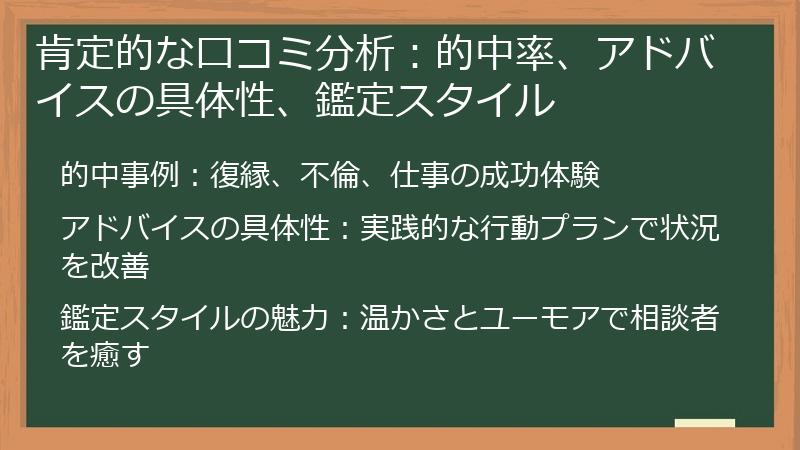 肯定的な口コミ分析：的中率、アドバイスの具体性、鑑定スタイル

的中事例：復縁、不倫、仕事の成功体験

アドバイスの具体性：実践的な行動プランで状況を改善

鑑定スタイルの魅力：温かさとユーモアで相談者を癒す